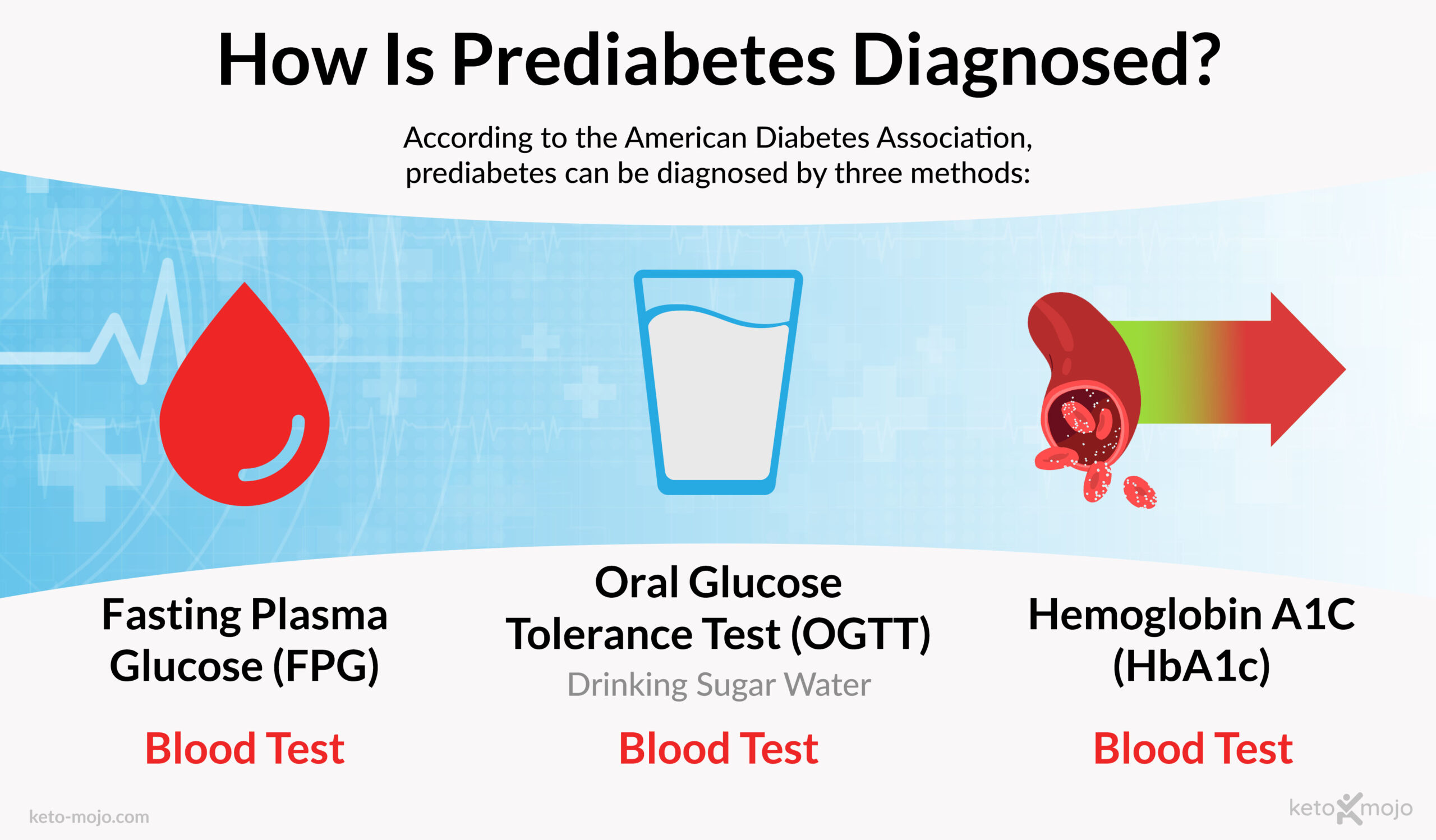 How Is Prediabetes Diagnosed?

According to the American Diabetes Association, prediabetes can be diagnosed by three methods:

Fasting Plasma Glucose (FPG)

Blood Test

Oral Glucose Tolerance Test (OGTT)

Drinking Sugar Water

Blood Test

Hemoglobin A1C (HbA1c)

Blood Test

keto-mojo.com

keto mojo